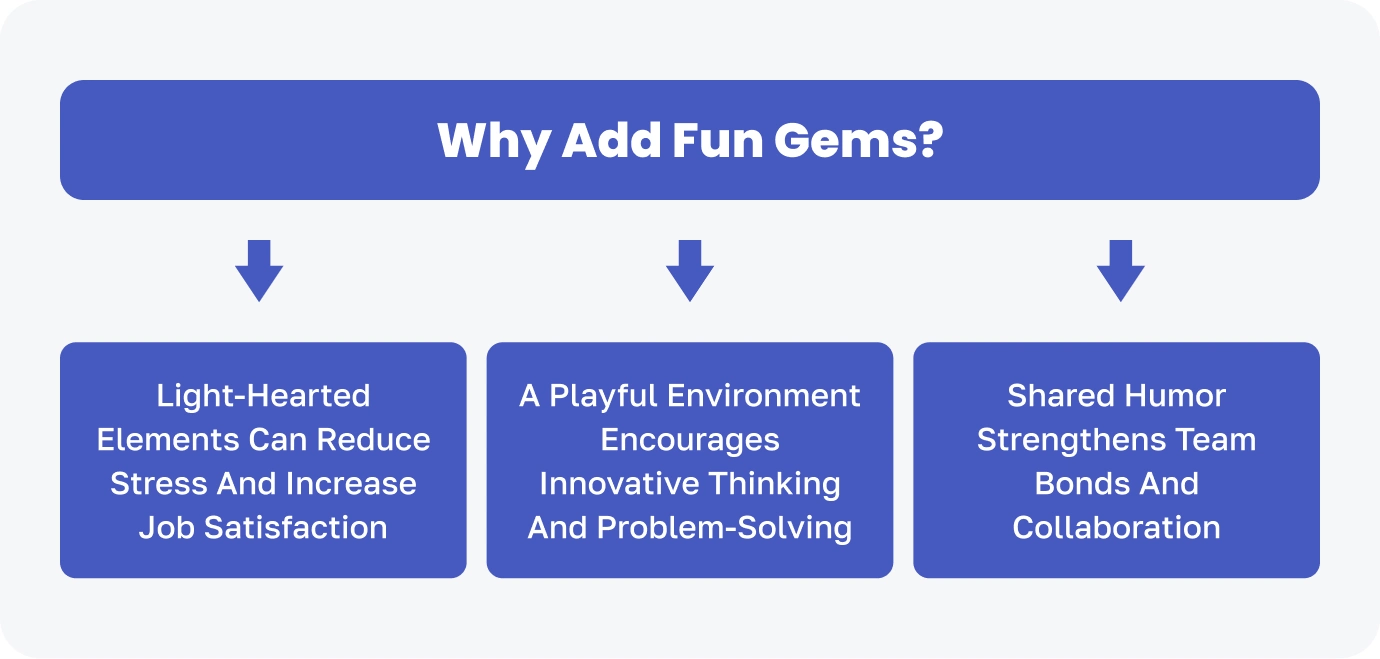 Why Add Fun Gems?

Light-Hearted Elements Can Reduce Stress And Increase Job Satisfaction

A Playful Environment Encourages Innovative Thinking And Problem-Solving

Shared Humor Strengthens Team Bonds And Collaboration